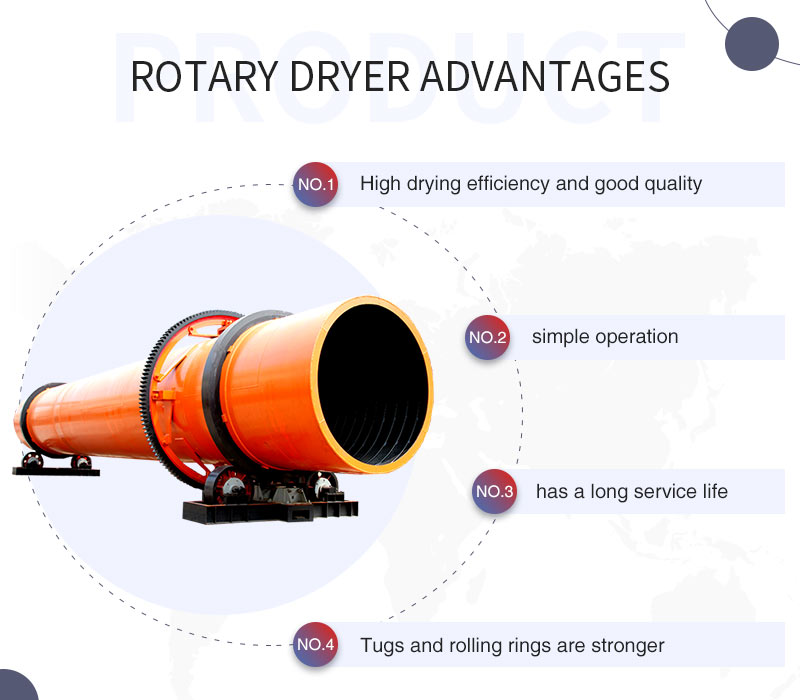 PRODUCT

ROTARY DRYER ADVANTAGES

NO.1 High drying efficiency and good quality

NO.2 simple operation

NO.3 has a long service life

NO.4 Tugs and rolling rings are stronger